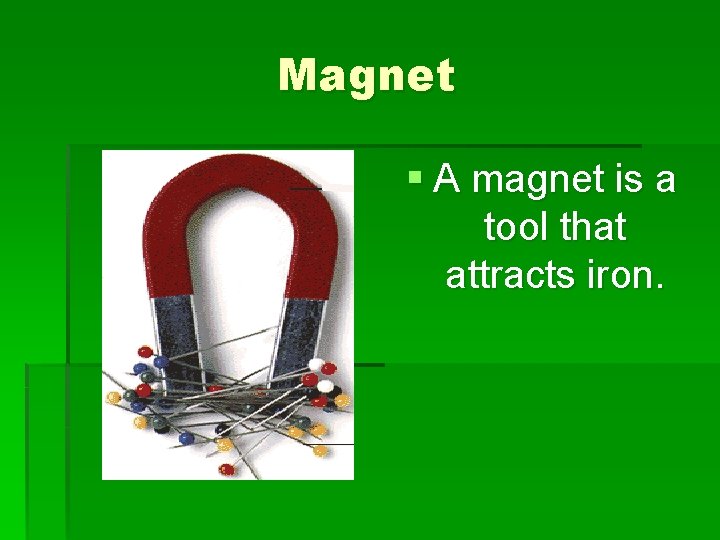 Magnet

▪ A magnet is a tool that attracts iron.